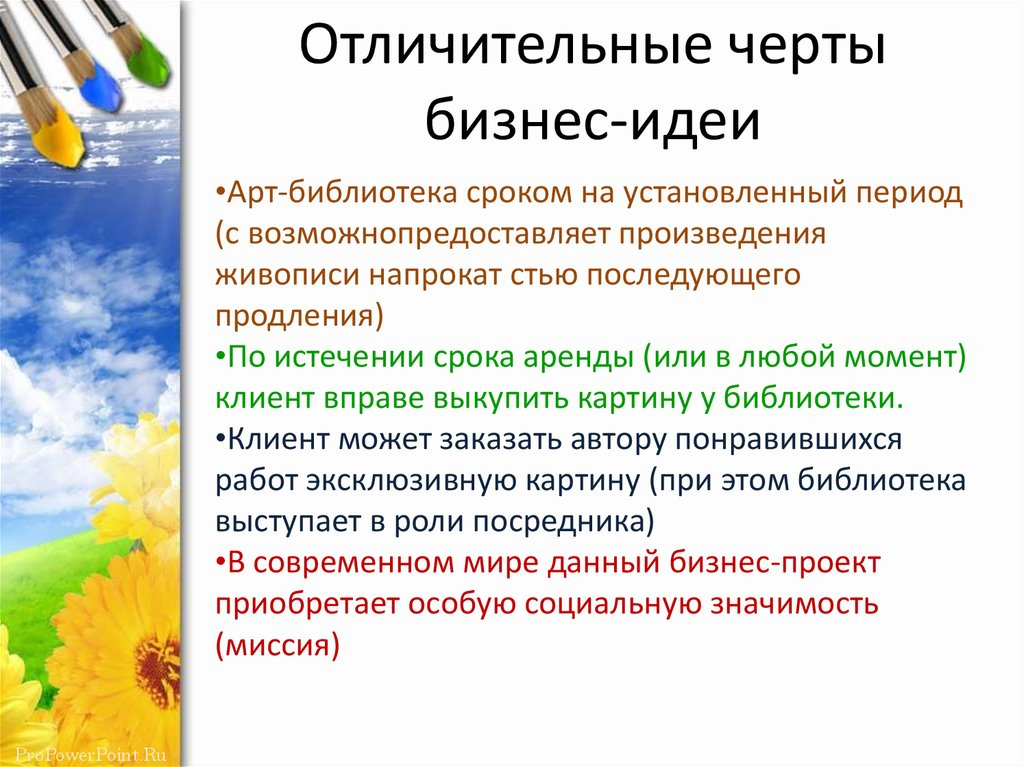 Отличительные черты бизнес-идеи

•Арт-библиотека сроком на установленный период (с возможнопредоставляет произведения живописи напрокат стью последующего продления)
•По истечении срока аренды (или в любой момент) клиент вправе выкупить картину у библиотеки.
•Клиент может заказать автору понравившихся работ эксклюзивную картину (при этом библиотека выступает в роли посредника)
•В современном мире данный бизнес-проект приобретает особую социальную значимость (миссия)

ProPowerPoint.Ru